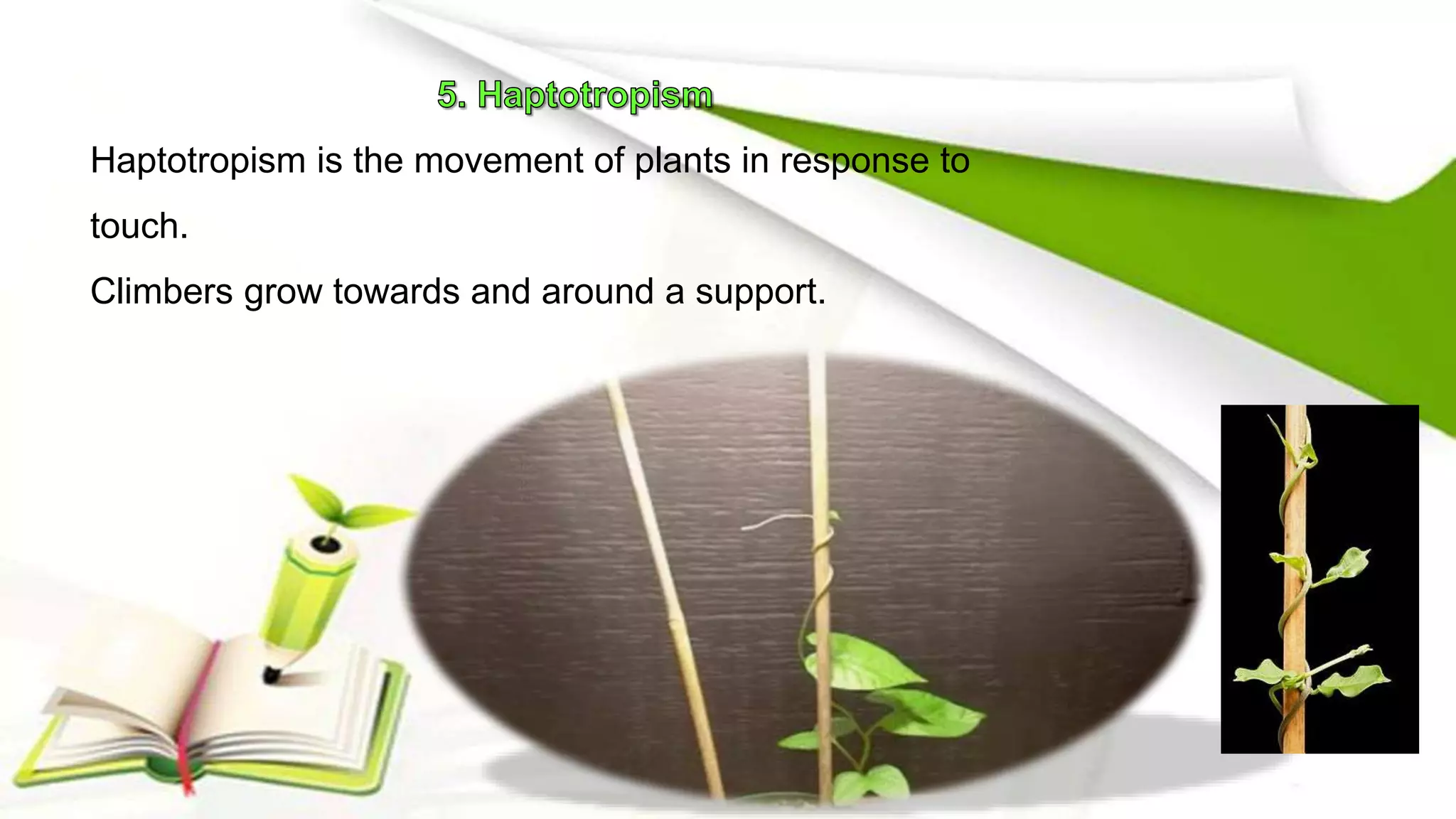 5. Haptotropism

Haptotropism is the movement of plants in response to touch.

Climbers grow towards and around a support.